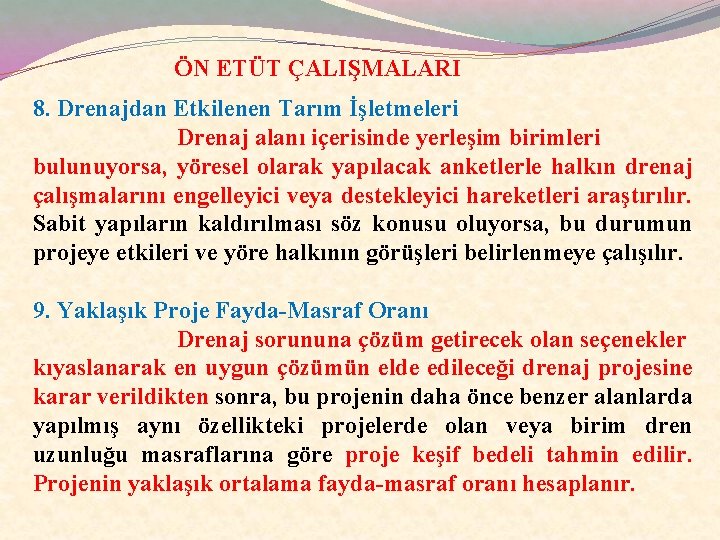 ÖN ETÜT ÇALIŞMALARI

8. Drenajdan Etkilenen Tarım İşletmeleri

Drenaj alanı içerisinde yerleşim birimleri bulunuyorsa, yöresel olarak yapılacak anketlerle halkın drenaj çalışmalarını engelleyici veya destekleyici hareketleri araştırılır. Sabit yapıların kaldırılması söz konusu oluyorsa, bu durumun projeye etkileri ve yöre halkının görüşleri belirlenmeye çalışılır.

9. Yaklaşık Proje Fayda-Masraf Oranı

Drenaj sorununa çözüm getirecek olan seçenekler kıyaslanarak en uygun çözümün elde edileceği drenaj projesine karar verildikten sonra, bu projenin daha önce benzer alanlarda yapılmış aynı özellikteki projelerde olan veya birim dren uzunluğu masraflarına göre proje keşif bedeli tahmin edilir. Projenin yaklaşık ortalama fayda-masraf oranı hesaplanır.